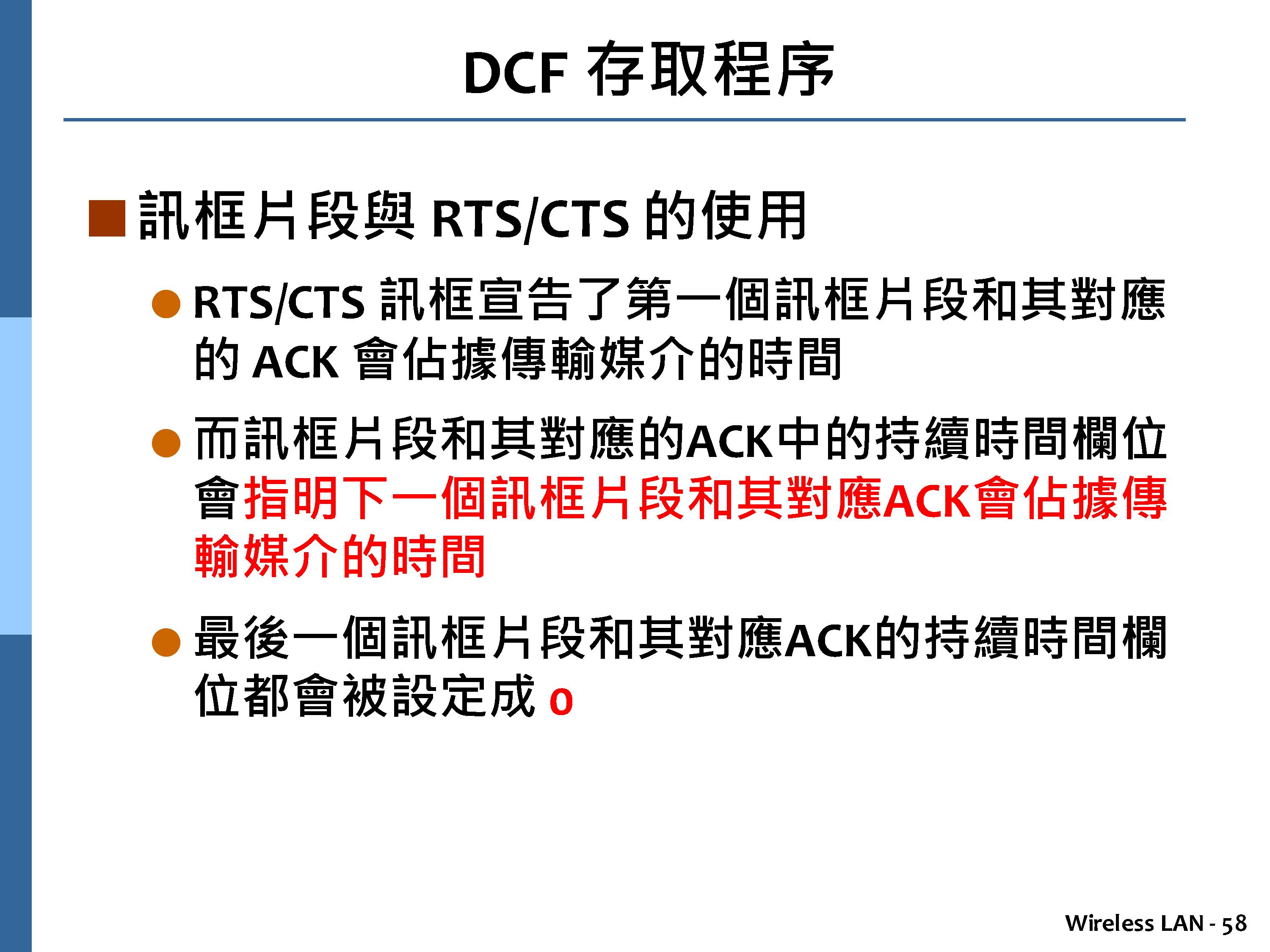 DCF 存取程序

■ 訊框片段與 RTS/CTS 的使用

● RTS/CTS 訊框宣告了第一個訊框片段和其對應的 ACK 會佔據傳輸媒介的時間

● 而訊框片段和其對應的ACK中的持續時間欄位會指明下一個訊框片段和其對應ACK會佔據傳輸媒介的時間

● 最後一個訊框片段和其對應ACK的持續時間欄位都會被設定成 0

Wireless LAN - 58